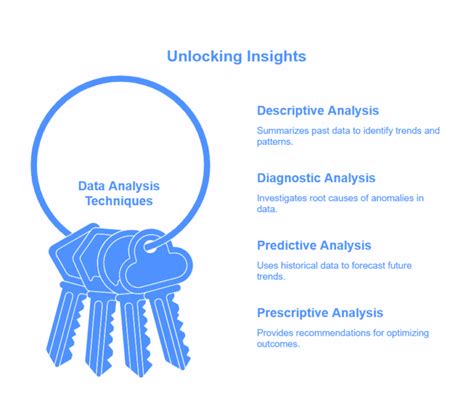 Unlocking Insights

Data Analysis Techniques

Descriptive Analysis

Summarizes past data to identify trends and patterns.

Diagnostic Analysis

Investigates root causes of anomalies in data.

Predictive Analysis

Uses historical data to forecast future trends.

Prescriptive Analysis

Provides recommendations for optimizing outcomes.